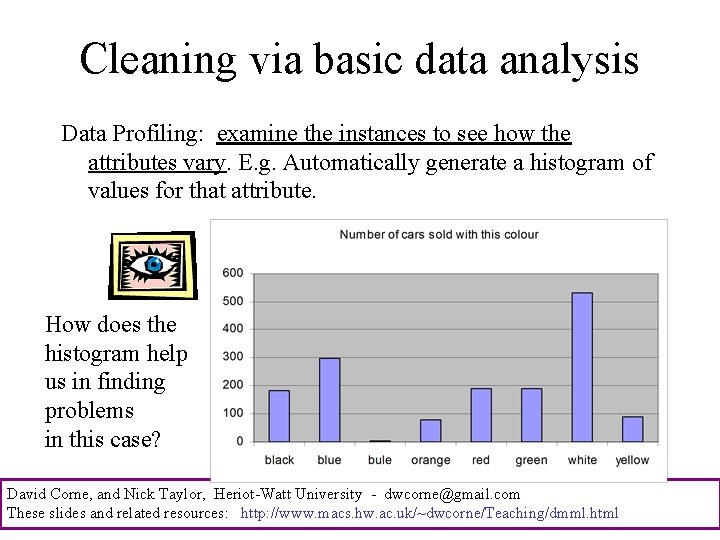 Cleaning via basic data analysis

Data Profiling: examine the instances to see how the attributes vary. E.g. Automatically generate a histogram of values for that attribute.

How does the histogram help us in finding problems in this case?

Number of cars sold with this colour

600
500
400
300
200
100
0

black blue bule orange red green white yellow

David Corne, and Nick Taylor, Heriot-Watt University - dwcorne@gmail.com
These slides and related resources: http://www.macs.hw.ac.uk/~dwcorne/Teaching/dmml.html